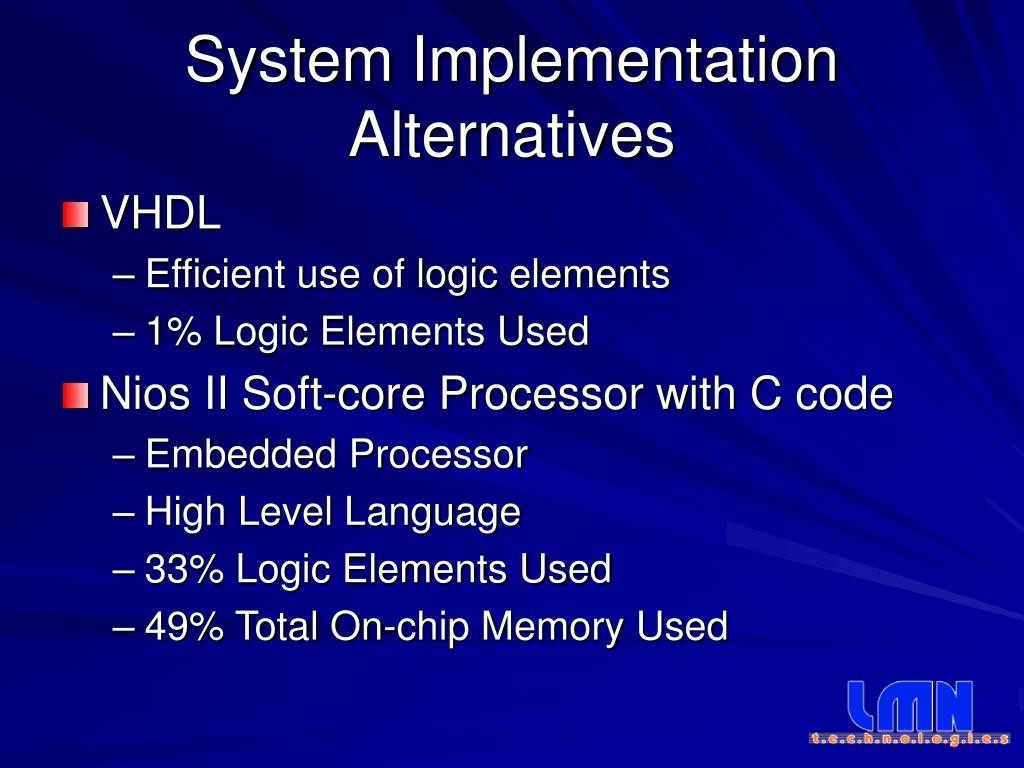 System Implementation Alternatives

VHDL
– Efficient use of logic elements
– 1% Logic Elements Used

Nios II Soft-core Processor with C code
– Embedded Processor
– High Level Language
– 33% Logic Elements Used
– 49% Total On-chip Memory Used

LMN
t.e.c.h.n.o.l.o.g.i.e.s